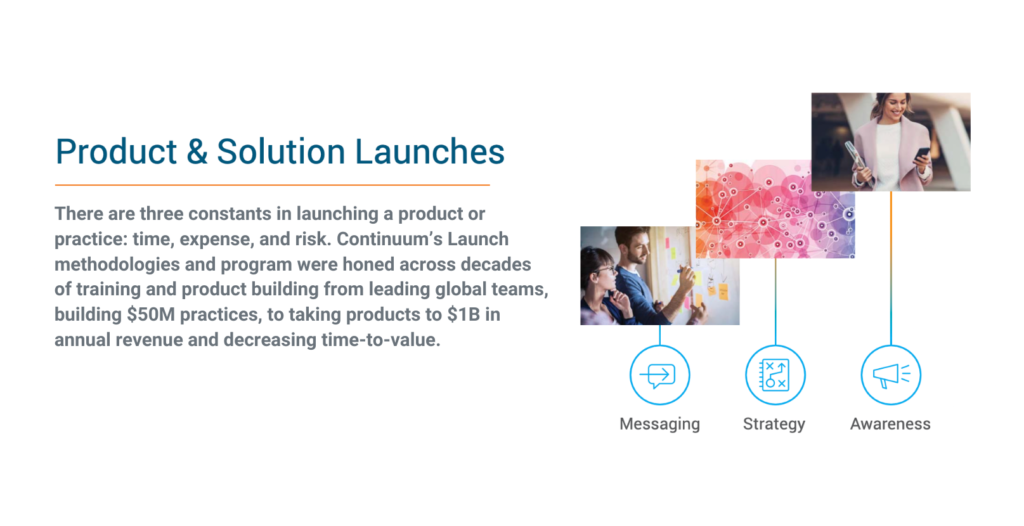 Product & Solution Launches

There are three constants in launching a product or practice: time, expense, and risk. Continuum's Launch methodologies and program were honed across decades of training and product building from leading global teams, building \$50M practices, to taking products to \$1B in annual revenue and decreasing time-to-value.

Messaging

Strategy

Awareness